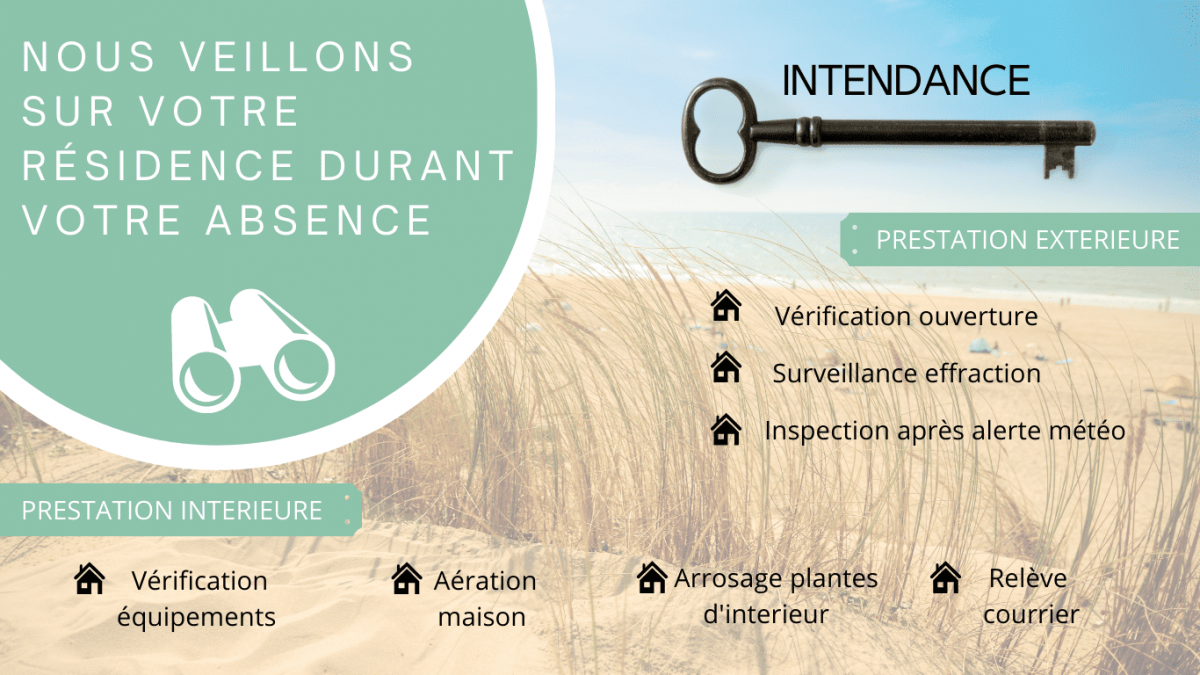 NOUS VEILLONS SUR VOTRE RÉSIDENCE DURANT VOTRE ABSENCE

INTENDANCE

PRESTATION EXTERIEURE

Vérification ouverture

Surveillance effraction

Inspection après alerte météo

PRESTATION INTERIEURE

Vérification équipements

Aération maison

Arrosage plantes d'interieur

Relève courrier